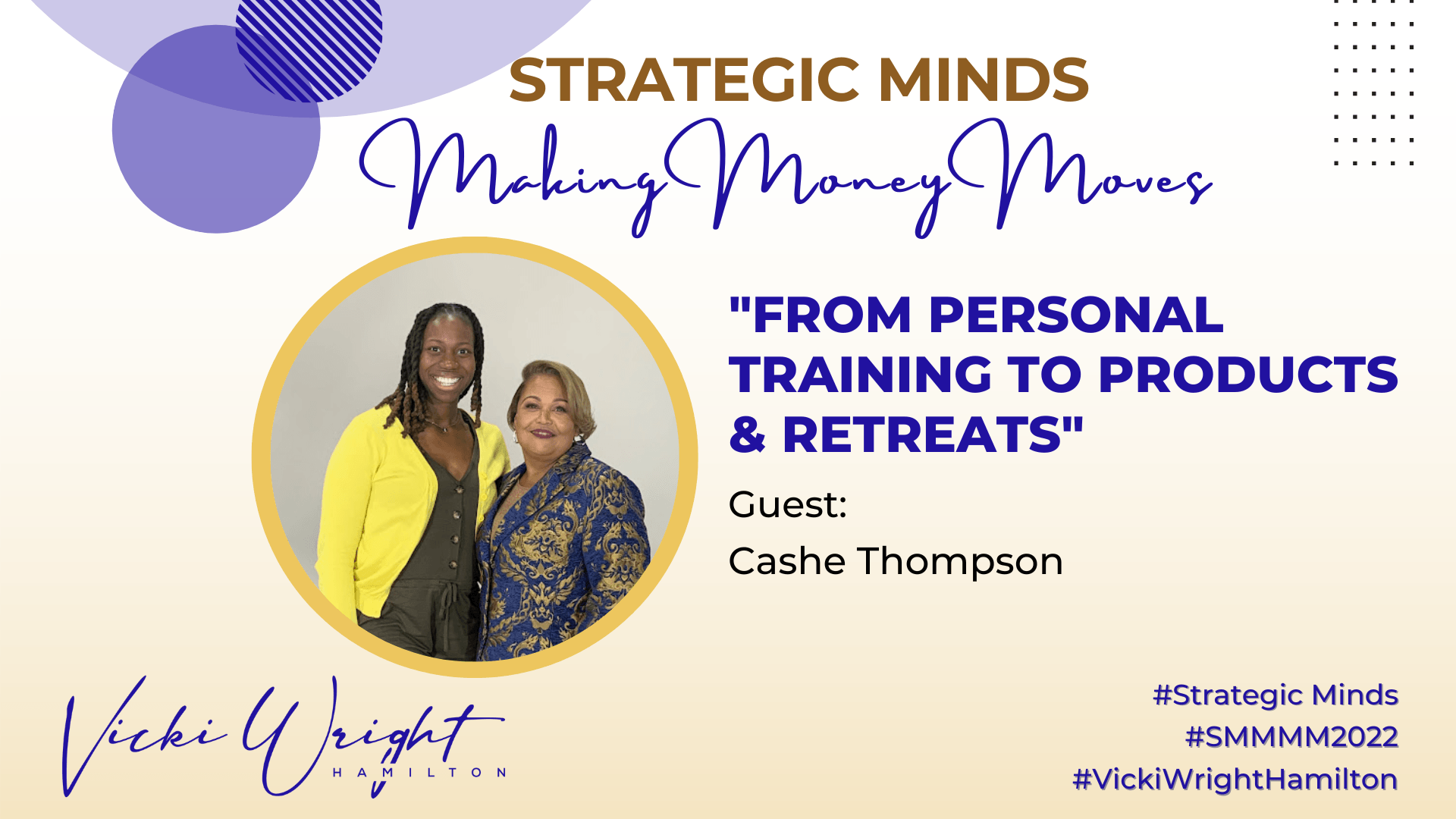 STRATEGIC MINDS
Making Money Moves

"FROM PERSONAL TRAINING TO PRODUCTS & RETREATS"

Guest:
Cashe Thompson

Vicki Wright
HAMILTON

#Strategic Minds
#SMMMM2022
#VickiWrightHamilton